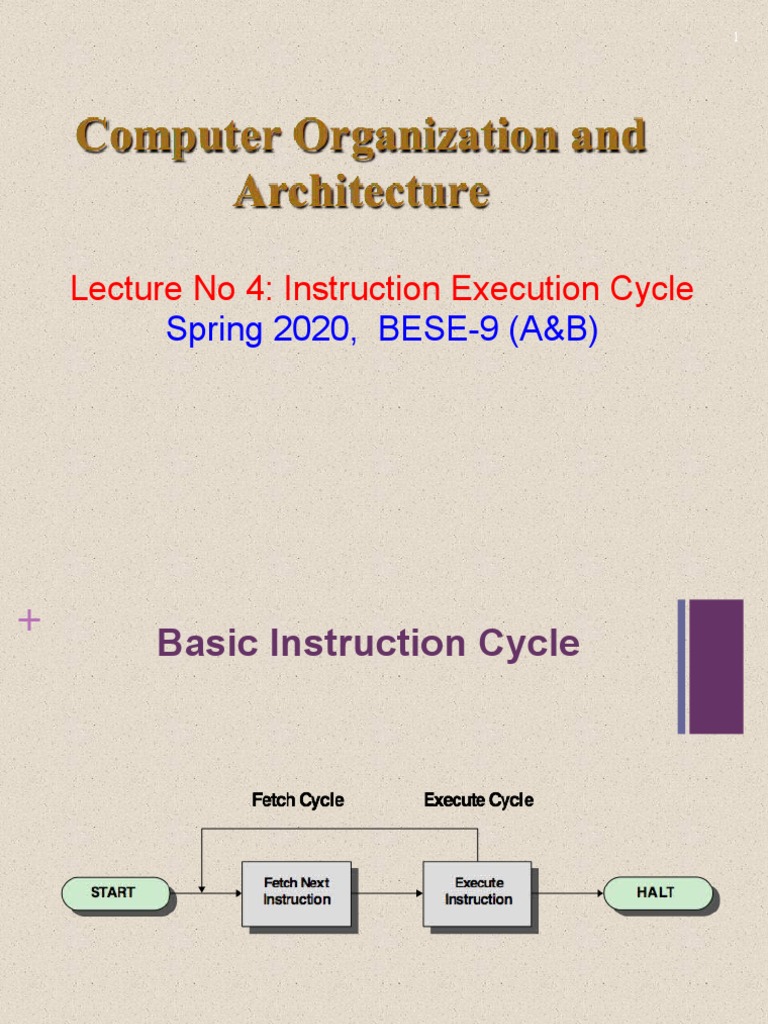 1

Computer Organization and Architecture

Lecture No 4: Instruction Execution Cycle
Spring 2020, BESE-9 (A&B)

+

Basic Instruction Cycle

Fetch Cycle

Execute Cycle

START

Fetch Next Instruction

Execute Instruction

HALT